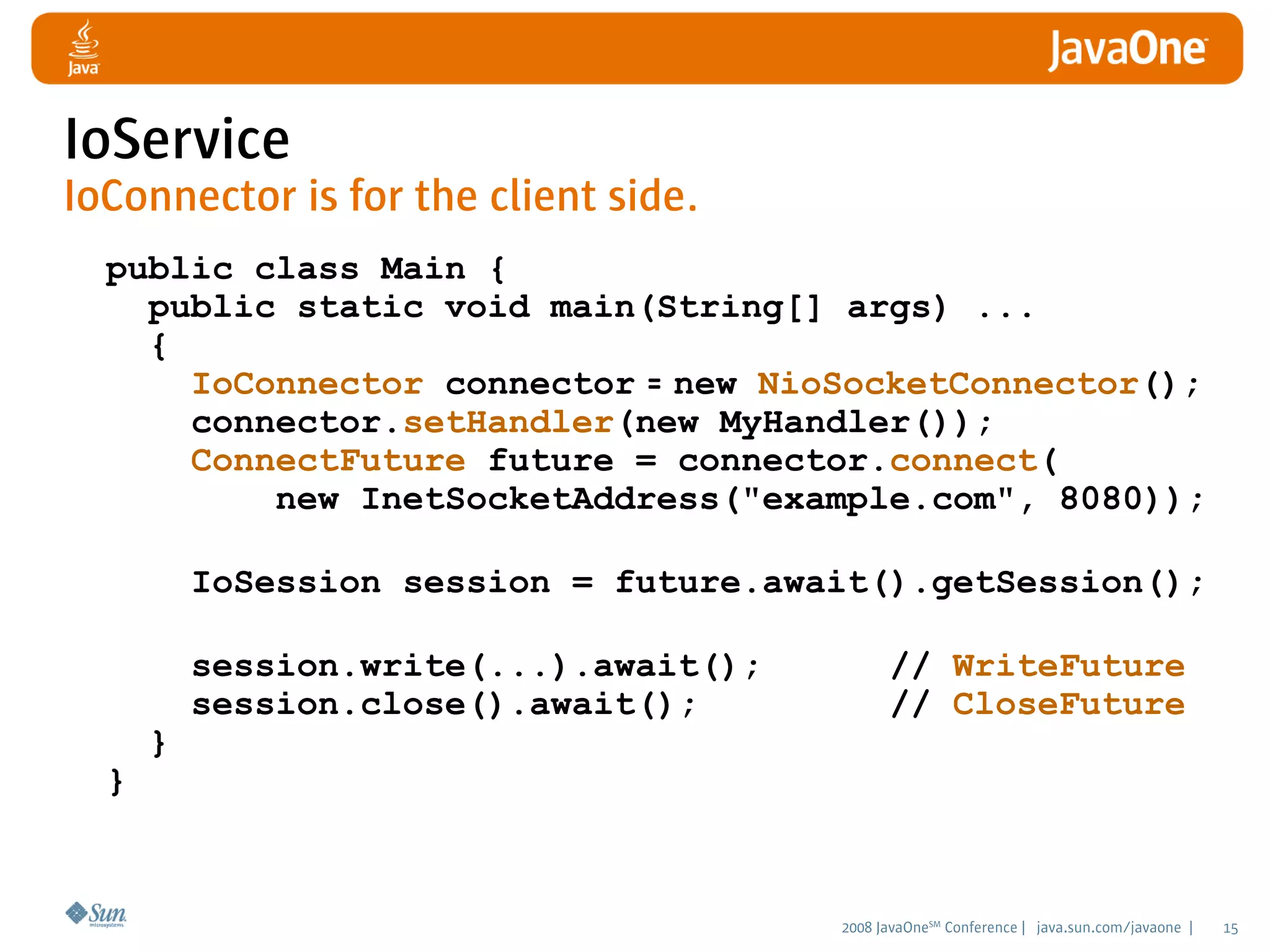 Java

JavaOne

IoService
IoConnector is for the client side.

public class Main {
  public static void main(String[] args) ...
  {
    IoConnector connector = new NioSocketConnector();
    connector.setHandler(new MyHandler());
    ConnectFuture future = connector.connect(
        new InetSocketAddress("example.com", 8080));

    IoSession session = future.await().getSession();

    session.write(...).await();      // WriteFuture
    session.close().await();         // CloseFuture
  }
}

Sun microsystems

2008 JavaOne$^{SM}$ Conference | java.sun.com/javaone | 15